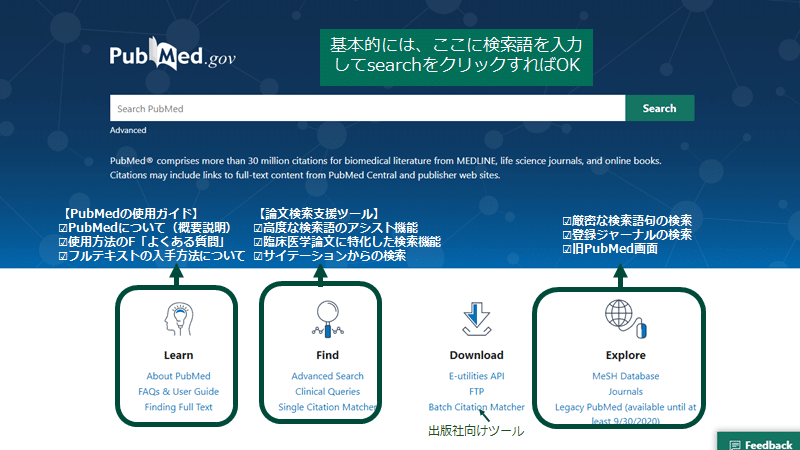 PubMed.gov

基本的には、ここに検索語を入力してsearchをクリックすればOK

Search PubMed

Search

Advanced

PubMed® comprises more than 30 million citations for biomedical literature from MEDLINE, life science journals, and online books. Citations may include links to full-text content from PubMed Central and publisher web sites.

【PubMedの使用ガイド】
☑PubMedについて（概要説明）
☑使用方法のF「よくある質問」
☑フルテキストの入手方法について

【論文検索支援ツール】
☑高度な検索語のアシスト機能
☑臨床医学論文に特化した検索機能
☑サイテーションからの検索

☑厳密な検索語句の検索
☑登録ジャーナルの検索
☑旧PubMed画面

Learn
About PubMed
FAQs & User Guide
Finding Full Text

Find
Advanced Search
Clinical Queries
Single Citation Matcher

Download
E-utilities API
FTP
Batch Citation Matcher

出版社向けツール

Explore
MeSH Database
Journals
Legacy PubMed (available until at least 9/30/2020)

Feedback